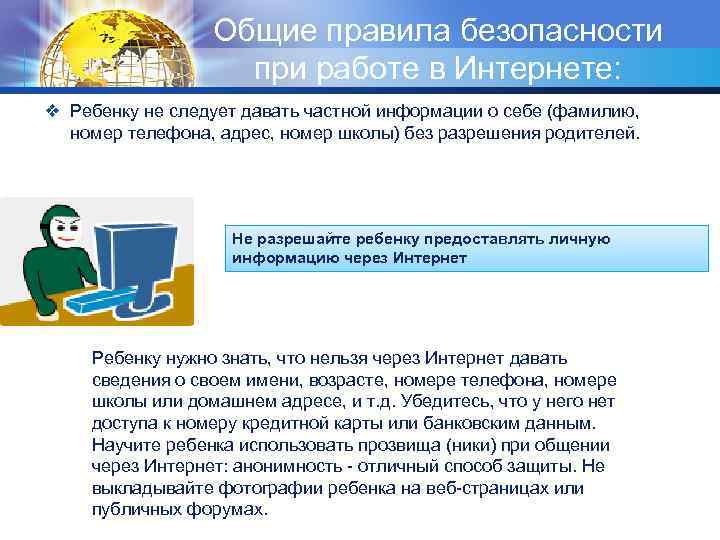 Общие правила безопасности при работе в Интернете:

❖ Ребенку не следует давать частной информации о себе (фамилию, номер телефона, адрес, номер школы) без разрешения родителей.

Не разрешайте ребенку предоставлять личную информацию через Интернет

Ребенку нужно знать, что нельзя через Интернет давать сведения о своем имени, возрасте, номере телефона, номере школы или домашнем адресе, и т.д. Убедитесь, что у него нет доступа к номеру кредитной карты или банковским данным. Научите ребенка использовать прозвища (ники) при общении через Интернет: анонимность - отличный способ защиты. Не выкладывайте фотографии ребенка на веб-страницах или публичных форумах.